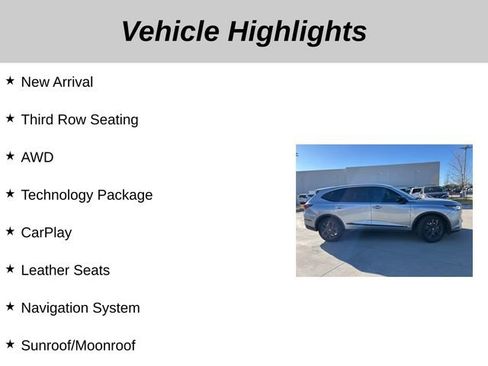 Vehicle Highlights

★ New Arrival

★ Third Row Seating

★ AWD

★ Technology Package

★ CarPlay

★ Leather Seats

★ Navigation System

★ Sunroof/Moonroof